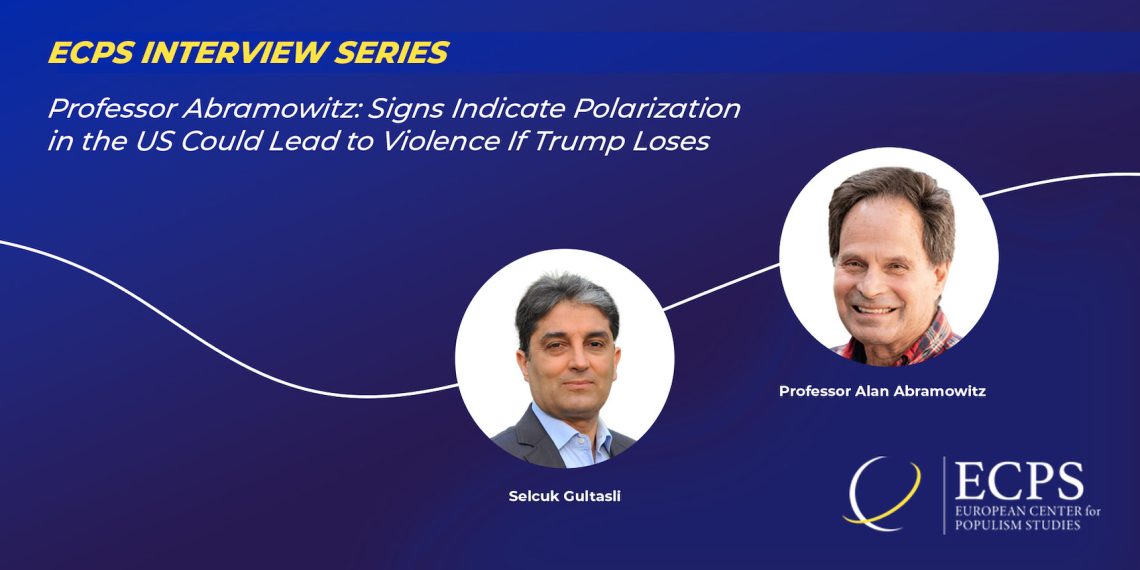 ECPS INTERVIEW SERIES

Professor Abramowitz: Signs Indicate Polarization in the US Could Lead to Violence If Trump Loses

Professor Alan Abramowitz

Selcuk Gultasli

ECPS
EUROPEAN CENTER for POPULISM STUDIES